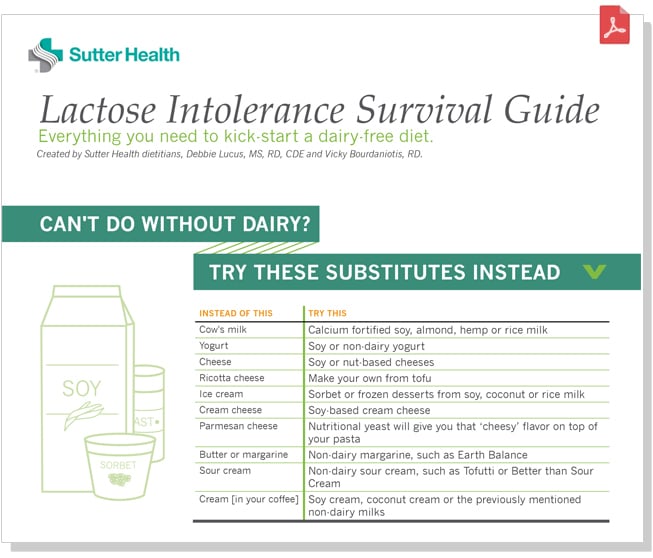 Sutter Health

Lactose Intolerance Survival Guide

Everything you need to kick-start a dairy-free diet.

Created by Sutter Health dietitians, Debbie Lucus, MS, RD, CDE and Vicky Bourdaniotis, RD.

CAN'T DO WITHOUT DAIRY?

TRY THESE SUBSTITUTES INSTEAD

SOY

AST

SORBET

| INSTEAD OF THIS | TRY THIS |
|---|---|
| Cow's milk | Calcium fortified soy, almond, hemp or rice milk |
| Yogurt | Soy or non-dairy yogurt |
| Cheese | Soy or nut-based cheeses |
| Ricotta cheese | Make your own from tofu |
| Ice cream | Sorbet or frozen desserts from soy, coconut or rice milk |
| Cream cheese | Soy-based cream cheese |
| Parmesan cheese | Nutritional yeast will give you that 'cheesy' flavor on top of your pasta |
| Butter or margarine | Non-dairy margarine, such as Earth Balance |
| Sour cream | Non-dairy sour cream, such as Tofutti or Better than Sour Cream |
| Cream [in your coffee] | Soy cream, coconut cream or the previously mentioned non-dairy milks |